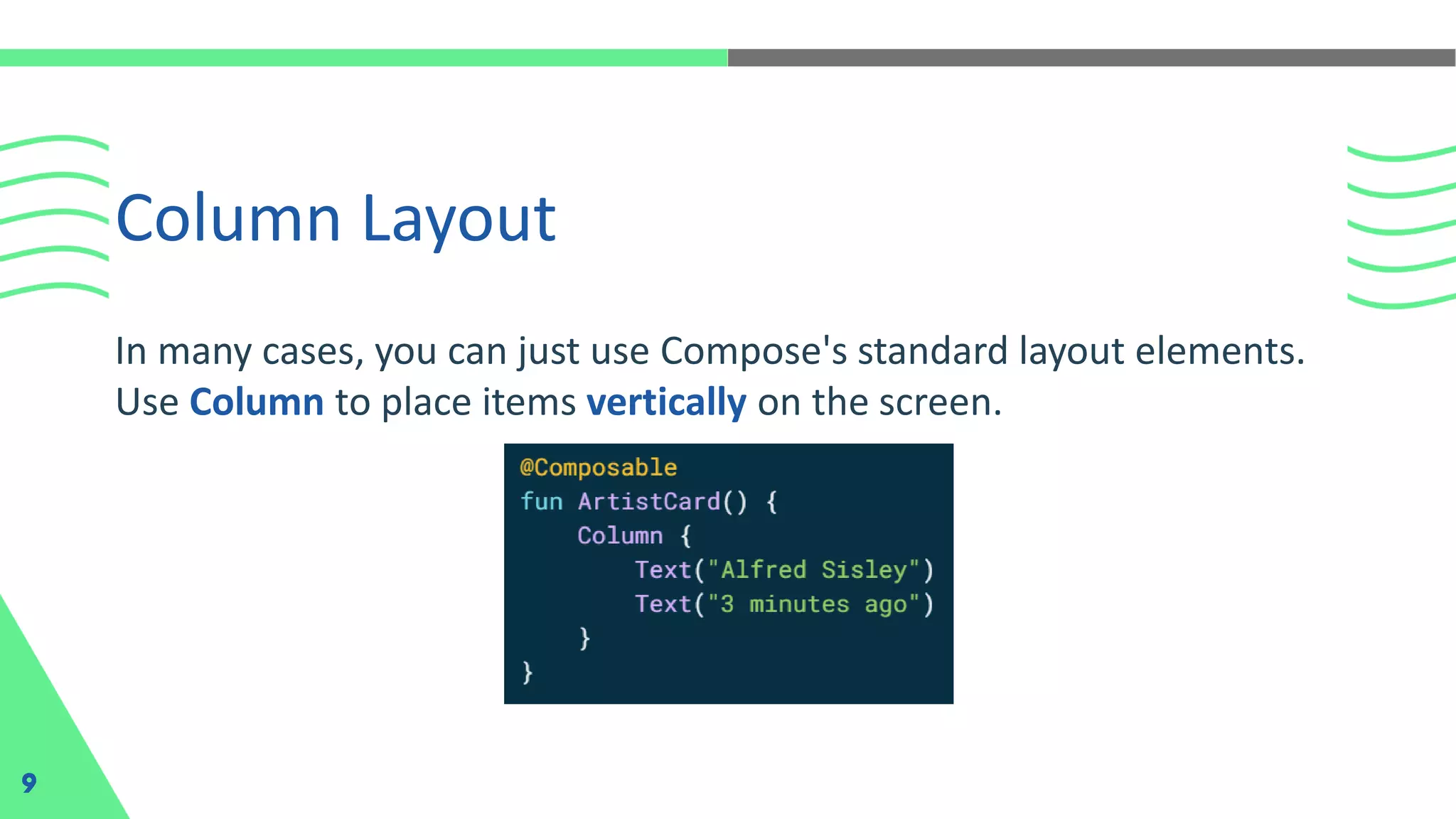 Column Layout

In many cases, you can just use Compose's standard layout elements. Use Column to place items vertically on the screen.

@Composable
fun ArtistCard() {
    Column {
        Text("Alfred Sisley")
        Text("3 minutes ago")
    }
}

9